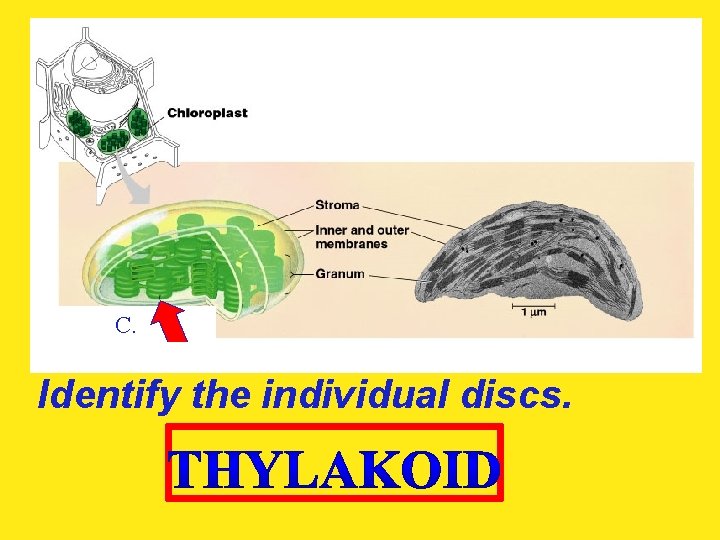 Chloroplast

Stroma

Inner and outer membranes

Granum

1 µm

C.

Identify the individual discs.

THYLAKOID